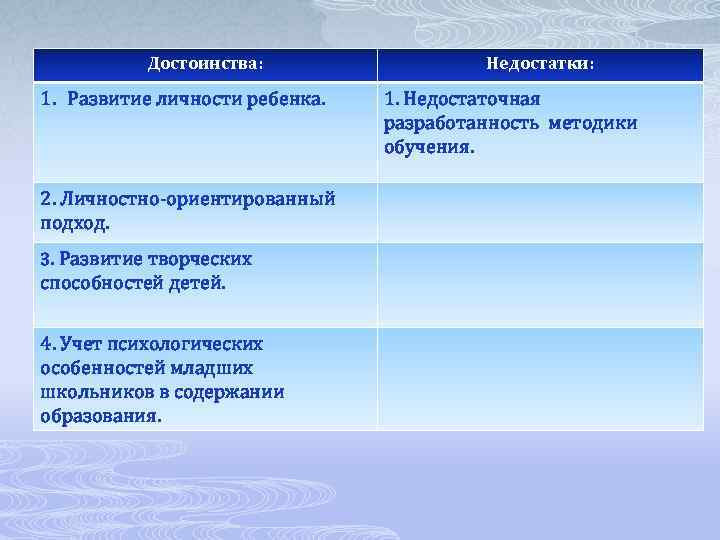 | Достоинства: | Недостатки: |
|---|---|
| 1. Развитие личности ребенка. | 1. Недостаточная разработанность методики обучения. |
| 2. Личностно-ориентированный подход. | |
| 3. Развитие творческих способностей детей. | |
| 4. Учет психологических особенностей младших школьников в содержании образования. | |